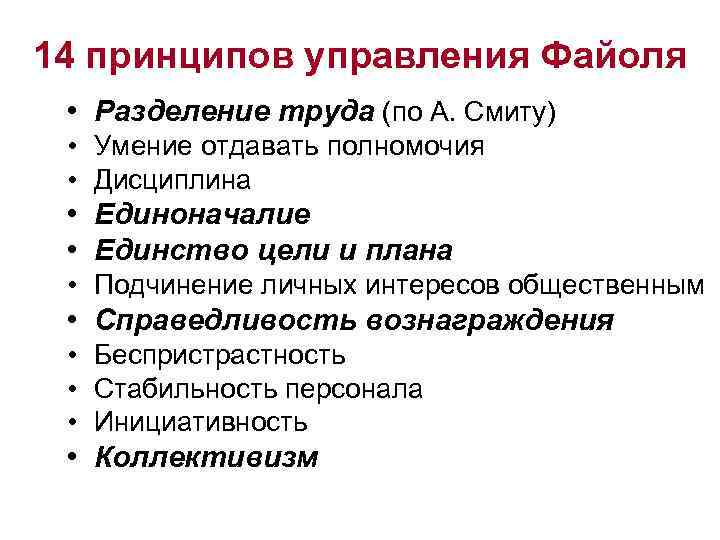 14 принципов управления Файоля

• Разделение труда (по А. Смиту)
• Умение отдавать полномочия
• Дисциплина
• Единоначалие
• Единство цели и плана
• Подчинение личных интересов общественным
• Справедливость вознаграждения
• Беспристрастность
• Стабильность персонала
• Инициативность
• Коллективизм